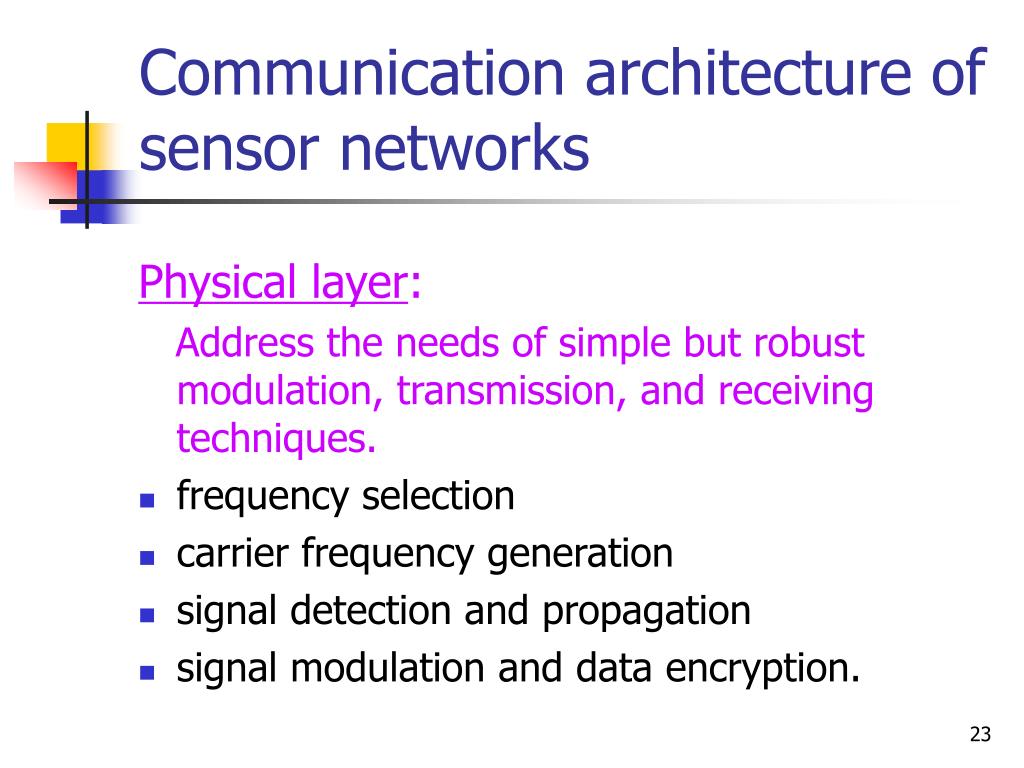 Communication architecture of sensor networks

Physical layer:

Address the needs of simple but robust modulation, transmission, and receiving techniques.

- frequency selection
- carrier frequency generation
- signal detection and propagation
- signal modulation and data encryption.

23